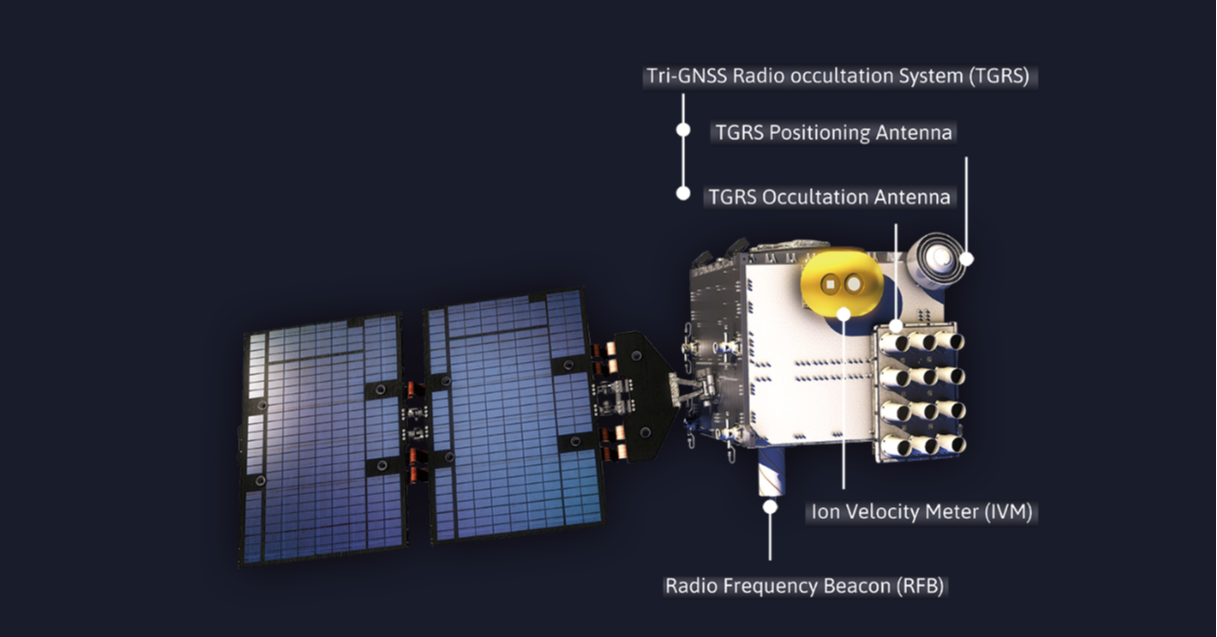 Tri-GNSS Radio occultation System (TGRS)

TGRS Positioning Antenna

TGRS Occultation Antenna

Ion Velocity Meter (IVM)

Radio Frequency Beacon (RFB)